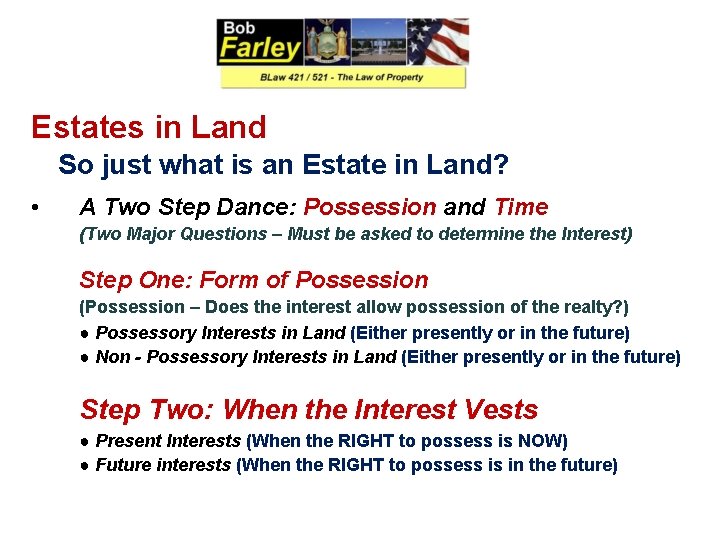 Bob
Farley

BLaw 421 / 521 - The Law of Property

Estates in Land

So just what is an Estate in Land?

• A Two Step Dance: Possession and Time
(Two Major Questions – Must be asked to determine the Interest)

Step One: Form of Possession
(Possession – Does the interest allow possession of the realty?)
● Possessory Interests in Land (Either presently or in the future)
● Non - Possessory Interests in Land (Either presently or in the future)

Step Two: When the Interest Vests
● Present Interests (When the RIGHT to possess is NOW)
● Future interests (When the RIGHT to possess is in the future)